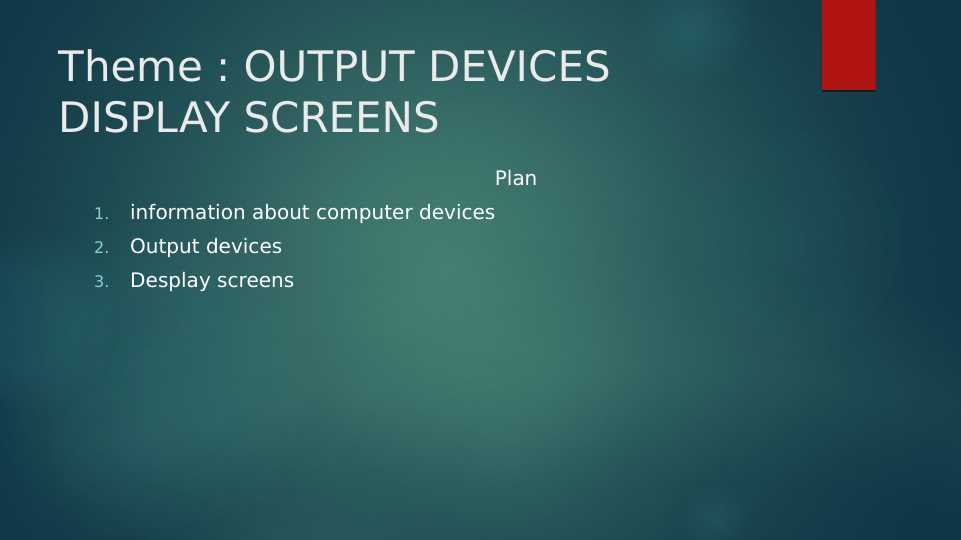 Theme : OUTPUT DEVICES DISPLAY SCREENS

Plan

1. information about computer devices
2. Output devices
3. Desplay screens